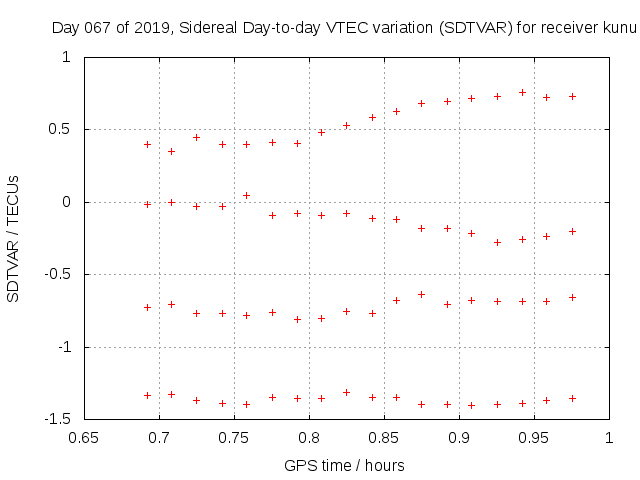 Day 067 of 2019, Sidereal Day-to-day VTEC variation (SDTVAR) for receiver kunu

SDTVAR / TECUs

1
0.5
0
-0.5
-1
-1.5

0.65 0.7 0.75 0.8 0.85 0.9 0.95 1

GPS time / hours